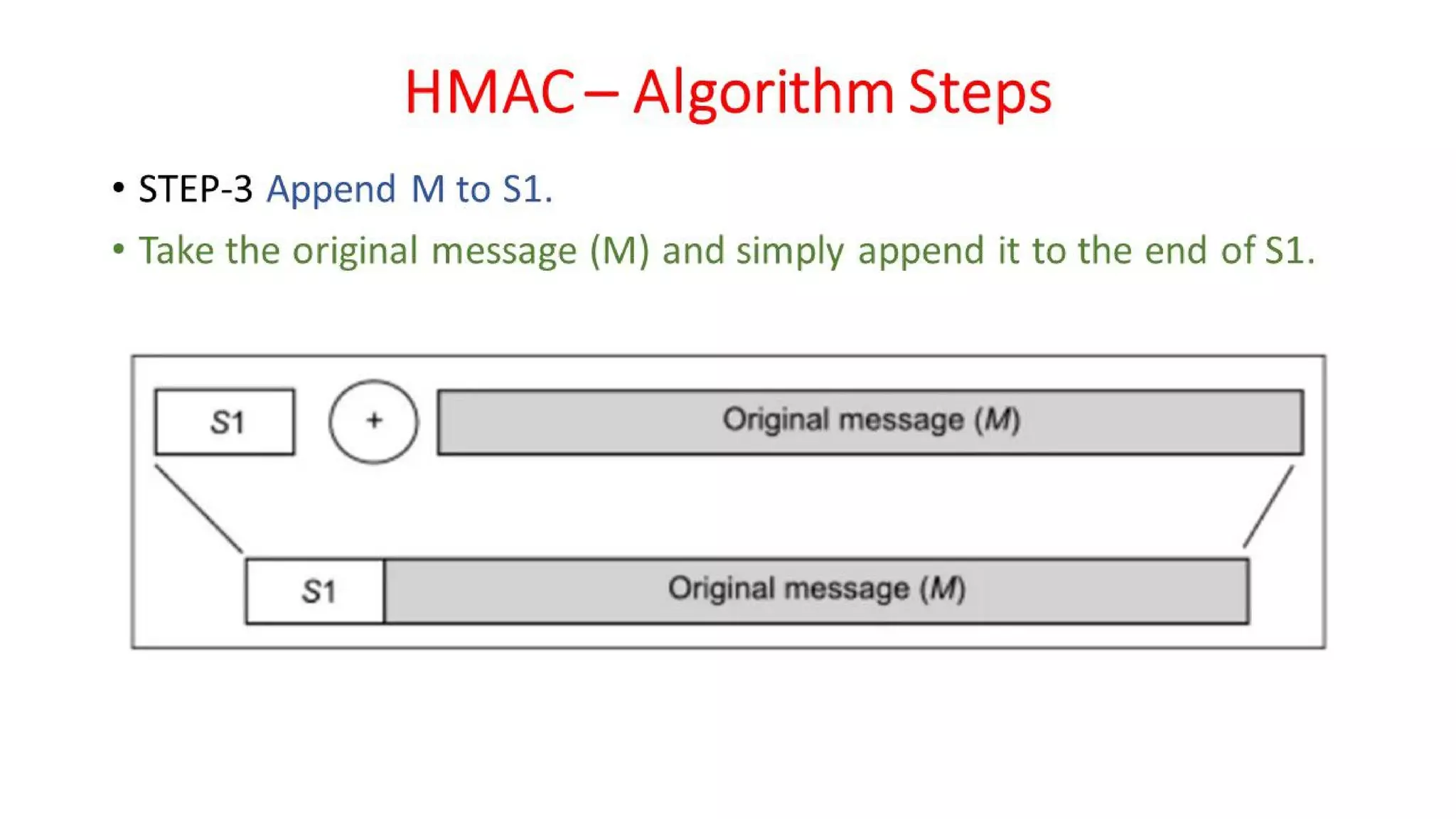 HMAC – Algorithm Steps

• STEP-3 Append M to S1.

• Take the original message (M) and simply append it to the end of S1.

S1

+

Original message (M)

S1

Original message (M)